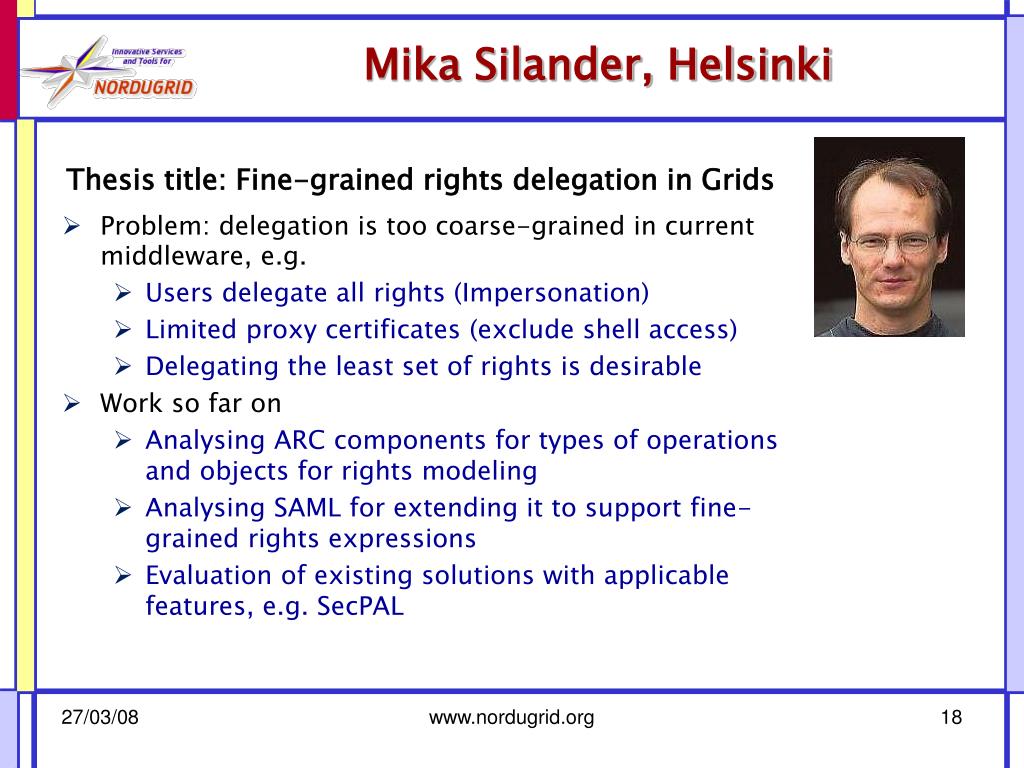 Innovative Services and Tools for NORDUGRID

Mika Silander, Helsinki

Thesis title: Fine-grained rights delegation in Grids

➢ Problem: delegation is too coarse-grained in current middleware, e.g.
➢ Users delegate all rights (Impersonation)
➢ Limited proxy certificates (exclude shell access)
➢ Delegating the least set of rights is desirable
➢ Work so far on
➢ Analysing ARC components for types of operations and objects for rights modeling
➢ Analysing SAML for extending it to support fine-grained rights expressions
➢ Evaluation of existing solutions with applicable features, e.g. SecPAL

27/03/08

www.nordugrid.org

18